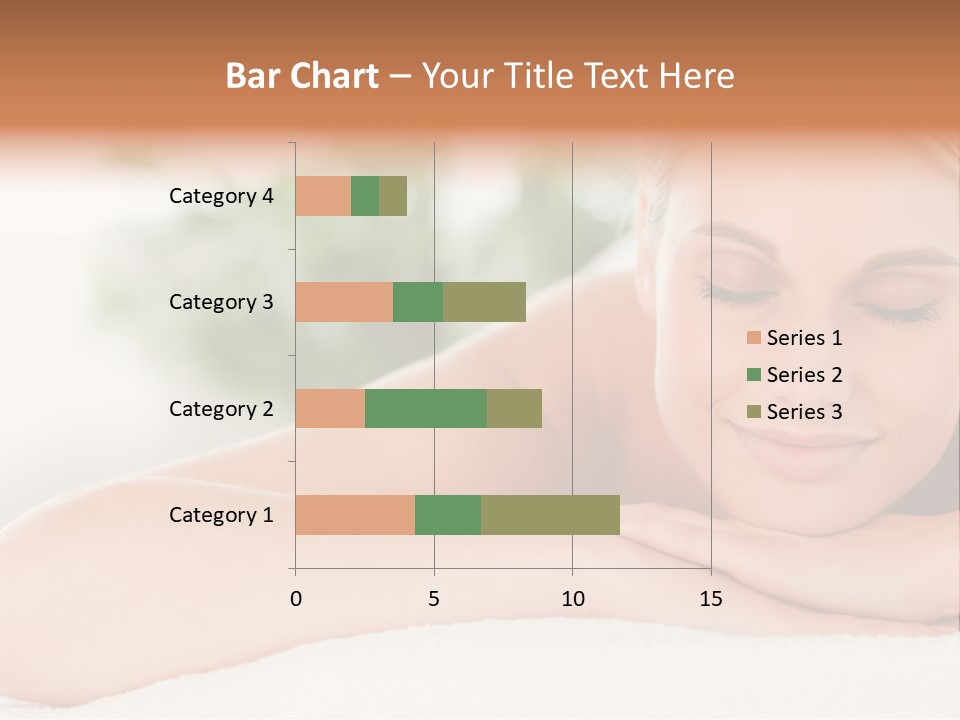 Bar Chart – Your Title Text Here

Category 4
Category 3
Category 2
Category 1

0
5
10
15

Series 1
Series 2
Series 3